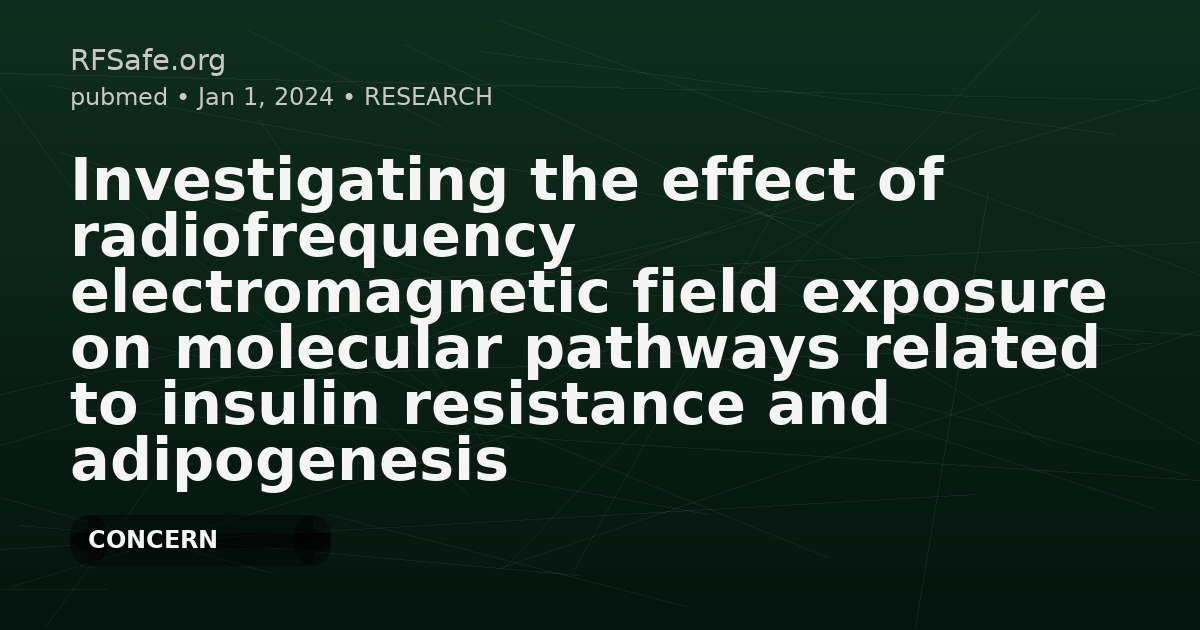 RFSafe.org
pubmed • Jan 1, 2024 • RESEARCH

Investigating the effect of radiofrequency electromagnetic field exposure on molecular pathways related to insulin resistance and adipogenesis

CONCERN